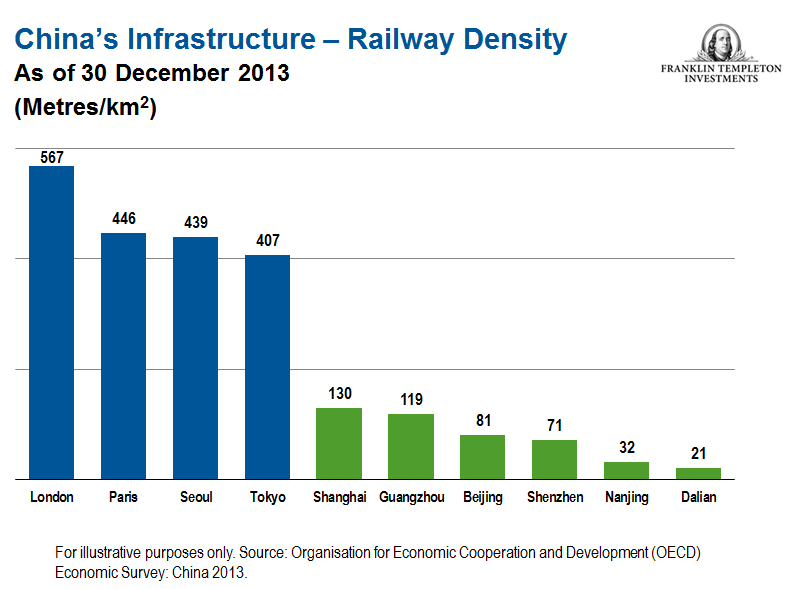 China's Infrastructure – Railway Density
As of 30 December 2013
(Metres/km$^2$)

FRANKLIN TEMPLETON INVESTMENTS

567
446
439
407
130
119
81
71
32
21

London
Paris
Seoul
Tokyo
Shanghai
Guangzhou
Beijing
Shenzhen
Nanjing
Dalian

For illustrative purposes only. Source: Organisation for Economic Cooperation and Development (OECD) Economic Survey: China 2013.